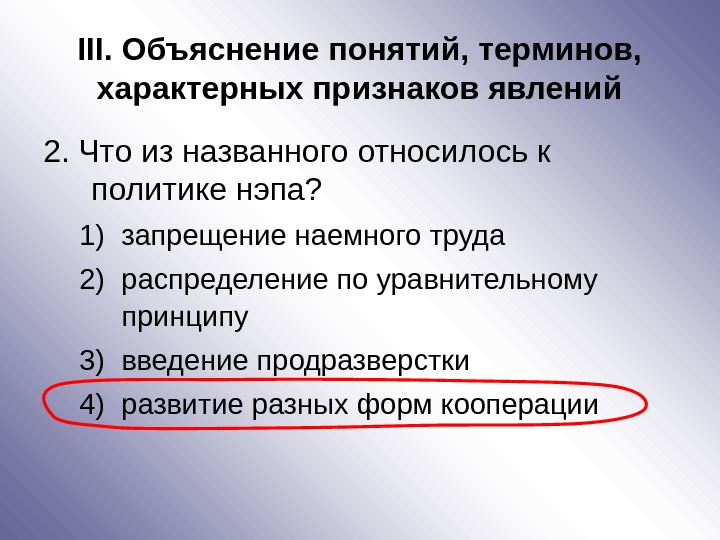 III. Объяснение понятий, терминов, характерных признаков явлений

2. Что из названного относилось к политике нэпа?

1) запрещение наемного труда
2) распределение по уравнительному принципу
3) введение продразверстки
4) развитие разных форм кооперации